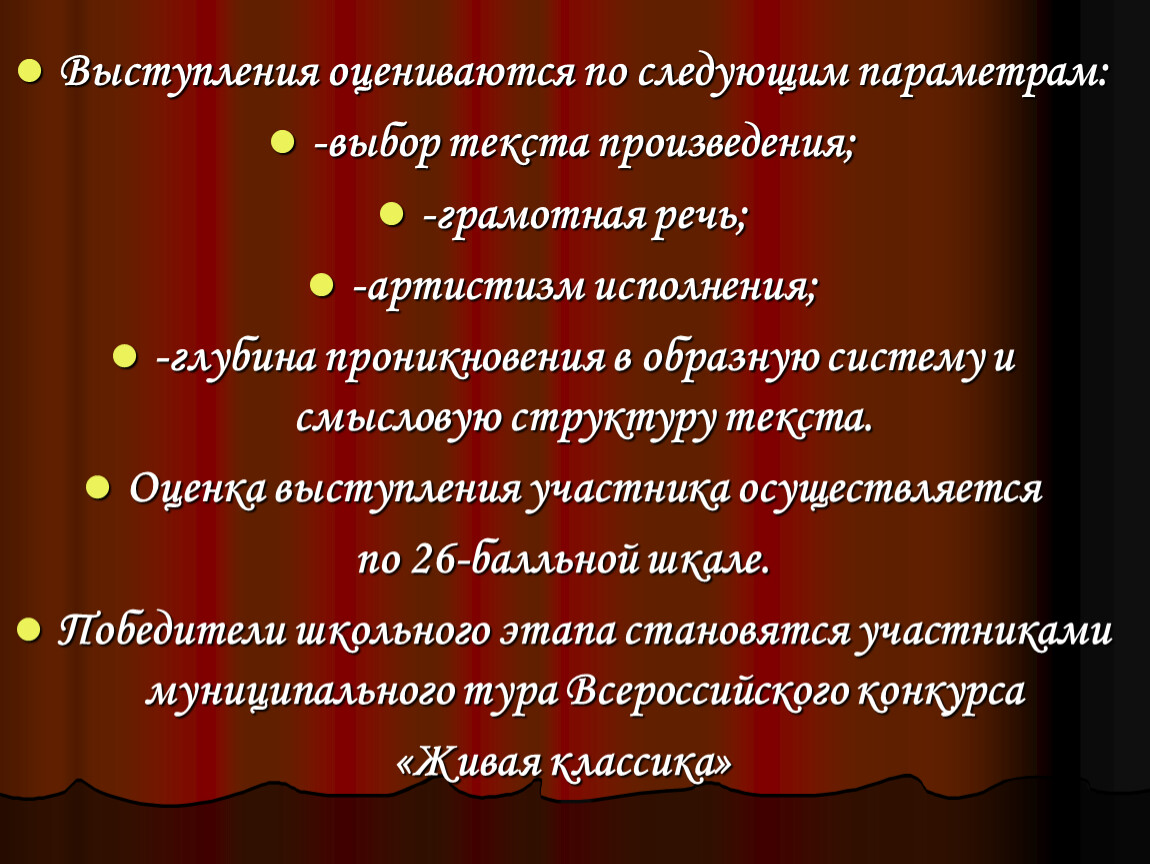 Выступления оцениваются по следующим параметрам:

-выбор текста произведения;

-грамотная речь;

-артистизм исполнения;

-глубина проникновения в образную систему и смысловую структуру текста.

Оценка выступления участника осуществляется по 26-балльной шкале.

Победители школьного этапа становятся участниками муниципального тура Всероссийского конкурса «Живая классика»